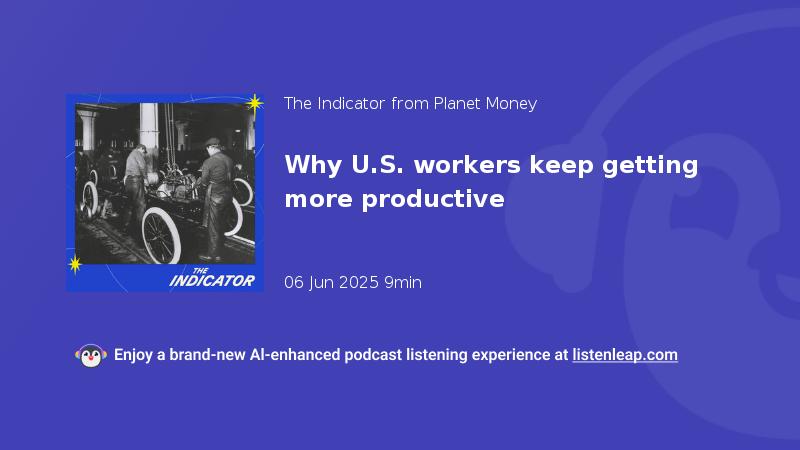 THE INDICATOR

The Indicator from Planet Money

Why U.S. workers keep getting more productive

06 Jun 2025 9min

Enjoy a brand-new AI-enhanced podcast listening experience at listenleap.com